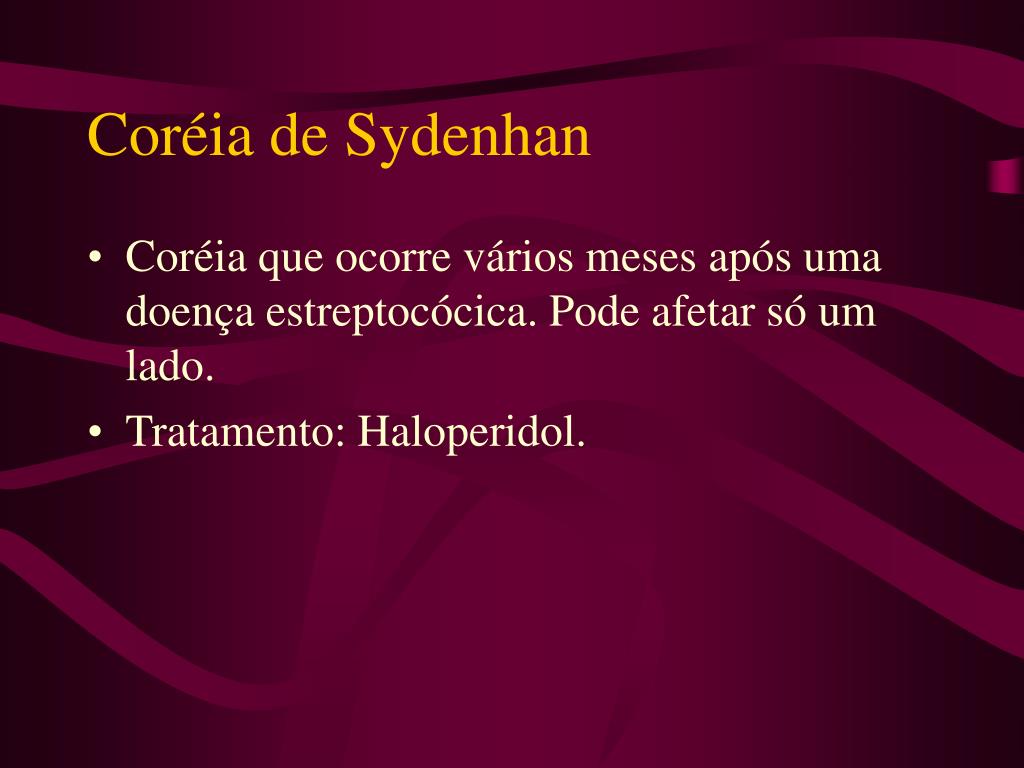 Coréia de Sydenhan

• Coréia que ocorre vários meses após uma doença estreptocócica. Pode afetar só um lado.
• Tratamento: Haloperidol.